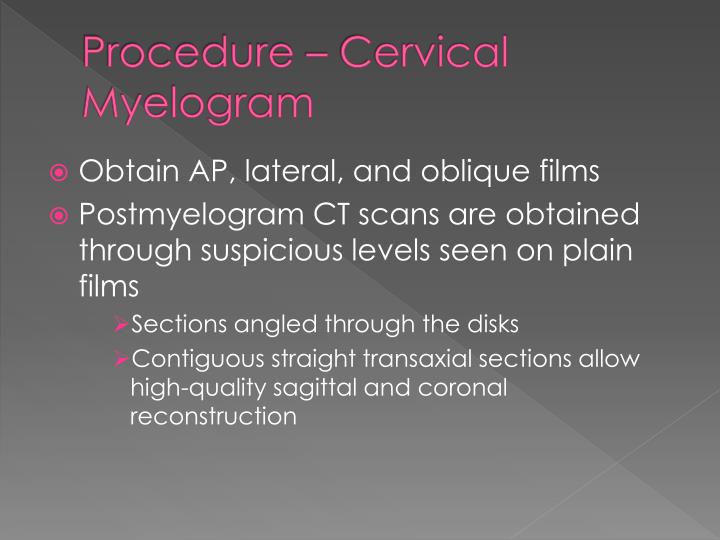 Procedure – Cervical Myelogram

Obtain AP, lateral, and oblique films

Postmyelogram CT scans are obtained through suspicious levels seen on plain films

Sections angled through the disks

Contiguous straight transaxial sections allow high-quality sagittal and coronal reconstruction